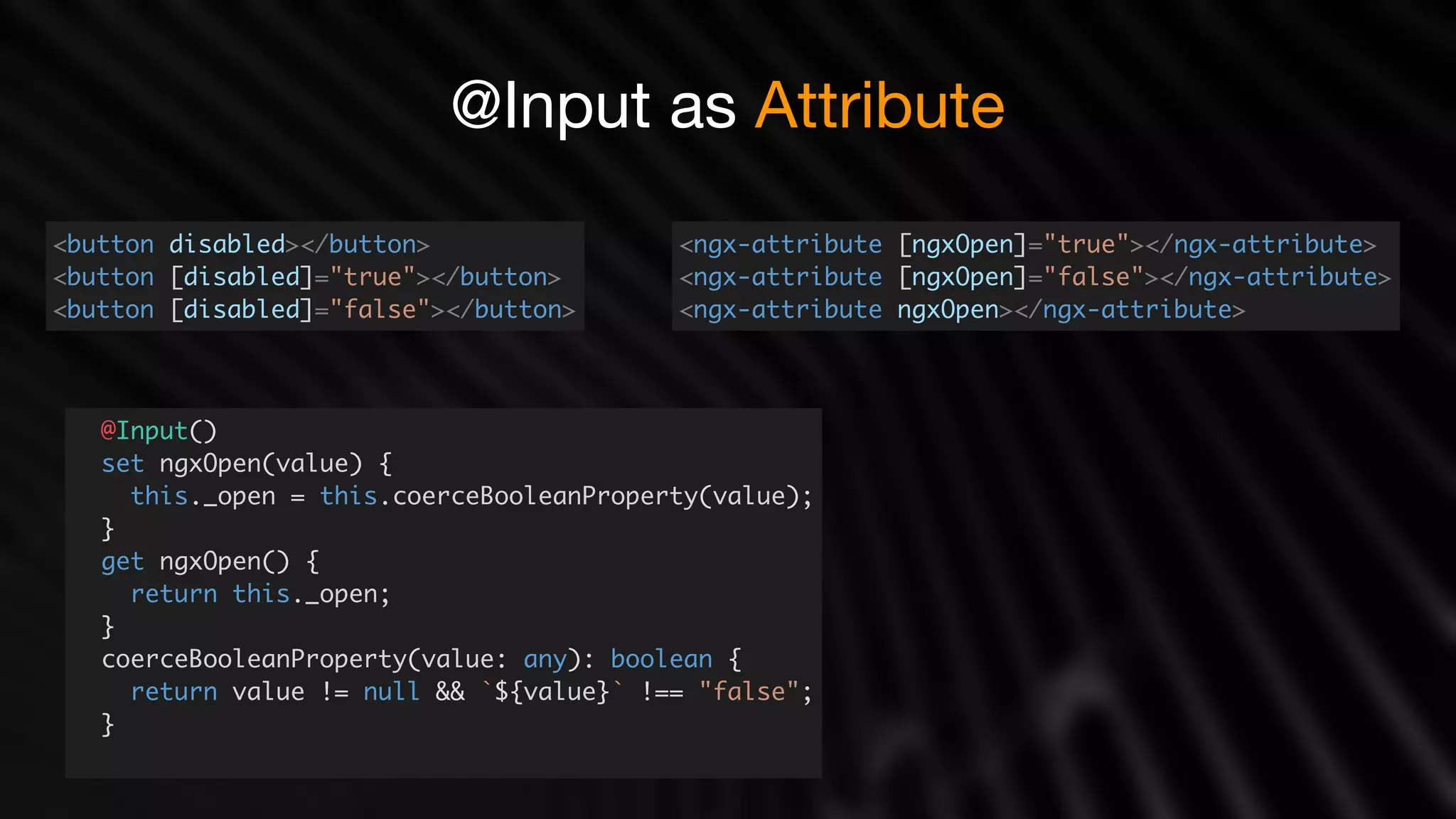 @Input as Attribute

<button disabled></button>
<button [disabled]="true"></button>
<button [disabled]="false"></button>

<ngx-attribute [ngxOpen]="true"></ngx-attribute>
<ngx-attribute [ngxOpen]="false"></ngx-attribute>
<ngx-attribute ngxOpen></ngx-attribute>

@Input()
set ngxOpen(value) {
  this._open = this.coerceBooleanProperty(value);
}
get ngxOpen() {
  return this._open;
}
coerceBooleanProperty(value: any): boolean {
  return value != null && `${value}` !== "false";
}